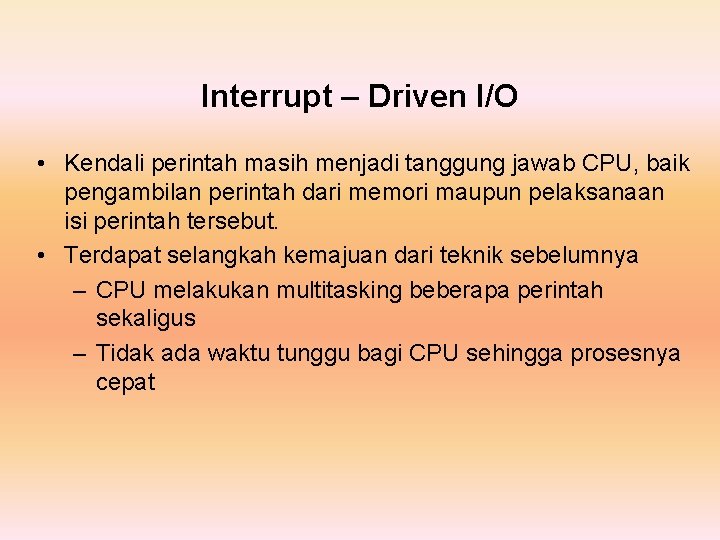 Interrupt – Driven I/O

• Kendali perintah masih menjadi tanggung jawab CPU, baik pengambilan perintah dari memori maupun pelaksanaan isi perintah tersebut.
• Terdapat selangkah kemajuan dari teknik sebelumnya
– CPU melakukan multitasking beberapa perintah sekaligus
– Tidak ada waktu tunggu bagi CPU sehingga prosesnya cepat